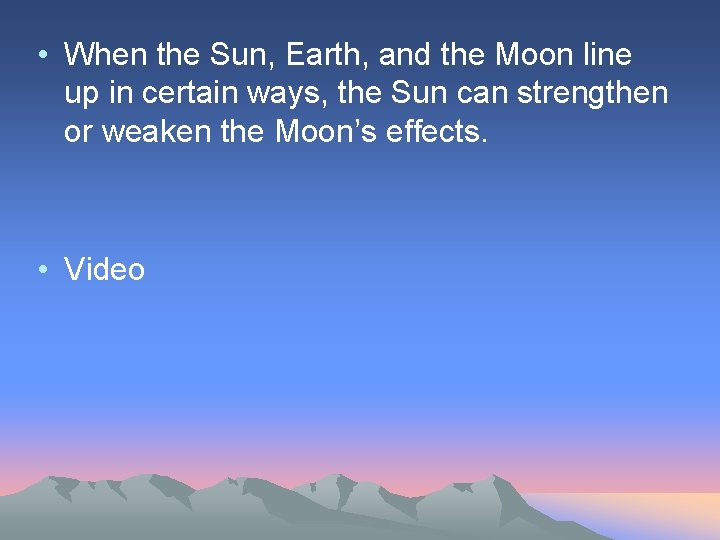 • When the Sun, Earth, and the Moon line up in certain ways, the Sun can strengthen or weaken the Moon’s effects.

• Video